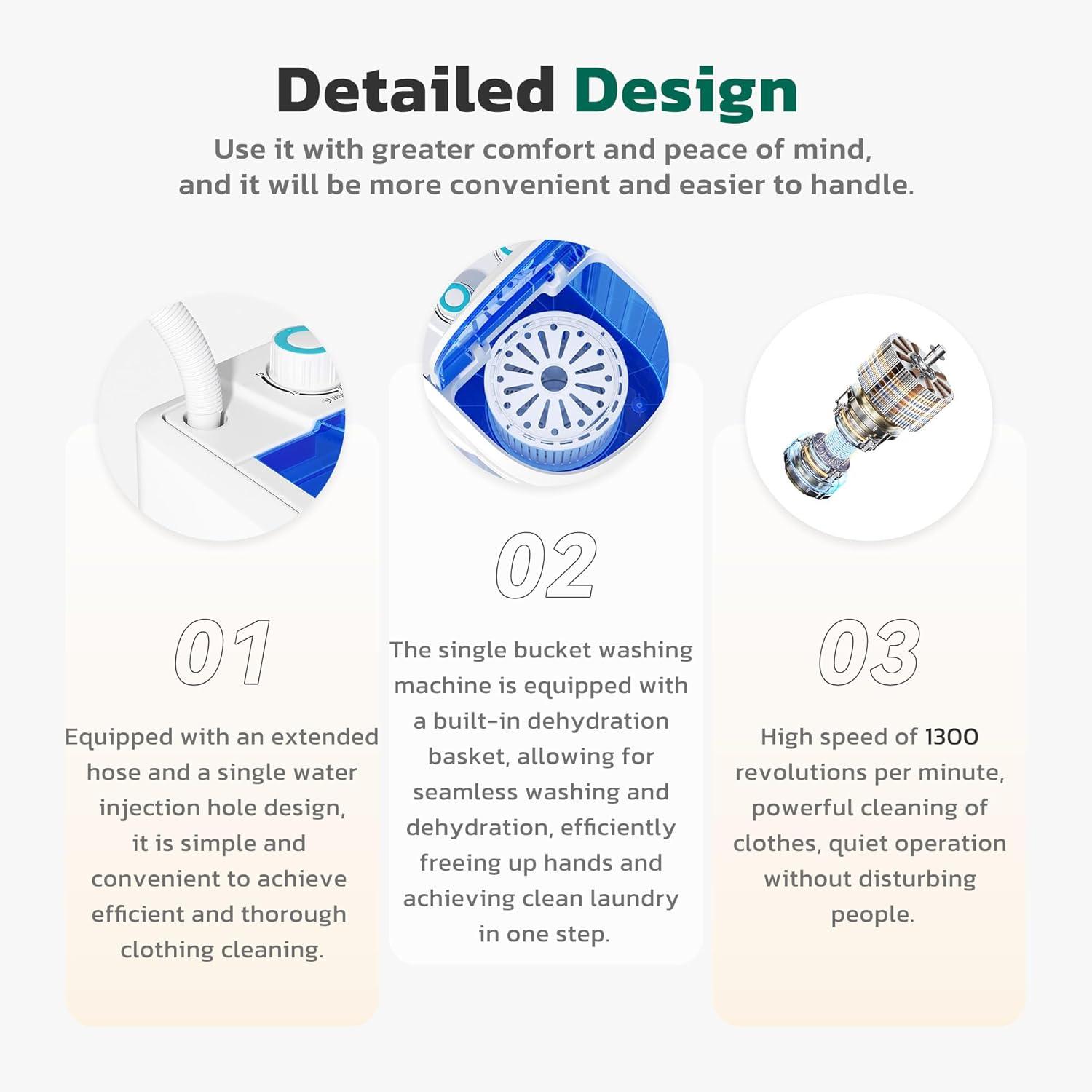 Detailed Design

Use it with greater comfort and peace of mind, and it will be more convenient and easier to handle.

01

Equipped with an extended hose and a single water injection hole design, it is simple and convenient to achieve efficient and thorough clothing cleaning.

02

The single bucket washing machine is equipped with a built-in dehydration basket, allowing for seamless washing and dehydration, efficiently freeing up hands and achieving clean laundry in one step.

03

High speed of 1300 revolutions per minute, powerful cleaning of clothes, quiet operation without disturbing people.